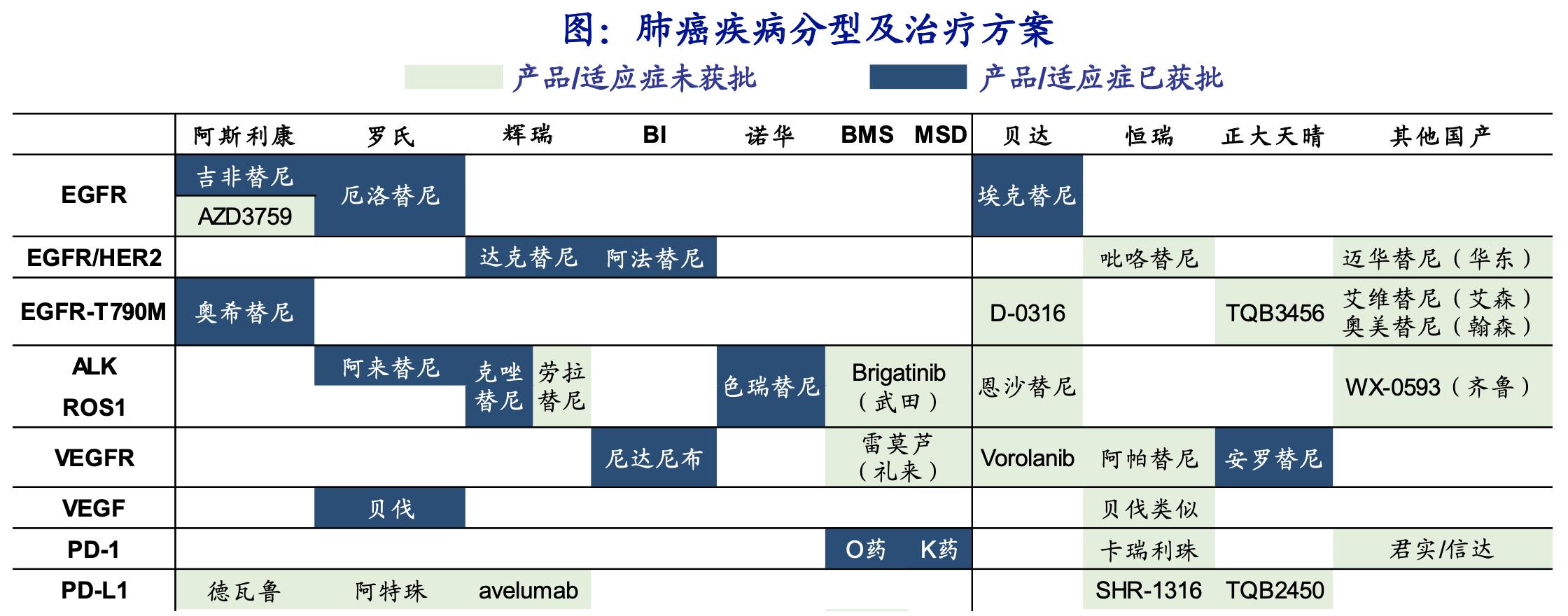 图：肺癌疾病分型及治疗方案

产品/适应症未获批　产品/适应症已获批

| | 阿斯利康 | 罗氏 | 辉瑞 | BI | 诺华 | BMS | MSD | 贝达 | 恒瑞 | 正大天晴 | 其他国产 |
|---|---|---|---|---|---|---|---|---|---|---|---|
| EGFR | 吉非替尼 AZD3759 | 厄洛替尼 | | | | | | 埃克替尼 | | | |
| EGFR/HER2 | | | 达克替尼 | 阿法替尼 | | | | | 吡咯替尼 | | 迈华替尼（华东） |
| EGFR-T790M | 奥希替尼 | | | | | | | D-0316 | | TQB3456 | 艾维替尼（艾森） 奥美替尼（翰森） |
| ALK ROS1 | | 阿来替尼 | 克唑替尼 劳拉替尼 | | 色瑞替尼 | Brigatinib（武田） | | 恩沙替尼 | | | WX-0593（齐鲁） |
| VEGFR | | | | 尼达尼布 | | 雷莫芦（礼来） | | Vorolanib | 阿帕替尼 | 安罗替尼 | |
| VEGF | | 贝伐 | | | | | | | 贝伐类似 | | |
| PD-1 | | | | | | O药 | K药 | | 卡瑞利珠 | | 君实/信达 |
| PD-L1 | 德瓦鲁 | 阿特珠 | avelumab | | | | | | SHR-1316 | TQB2450 | |